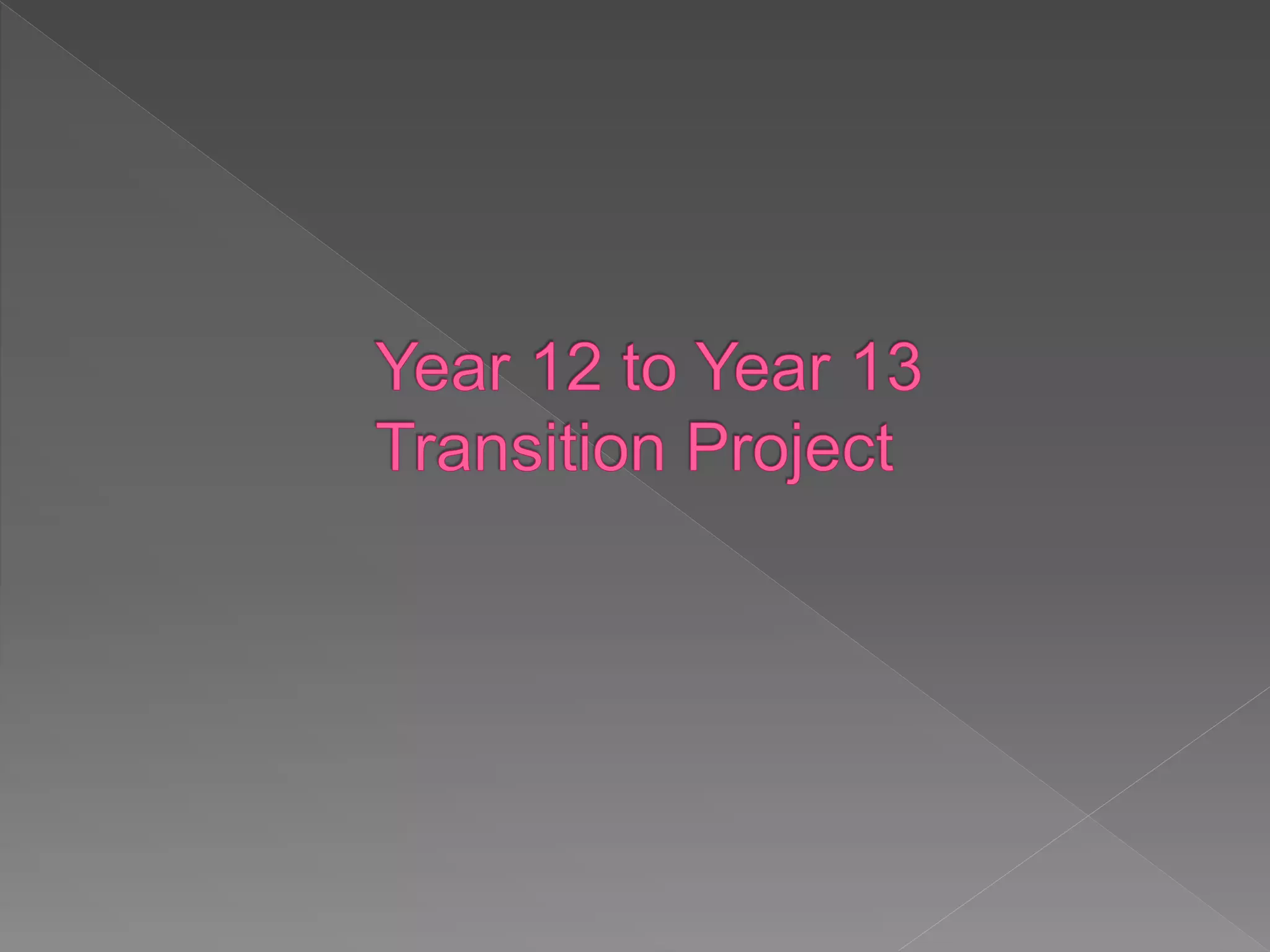 Year 12 to Year 13
Transition Project